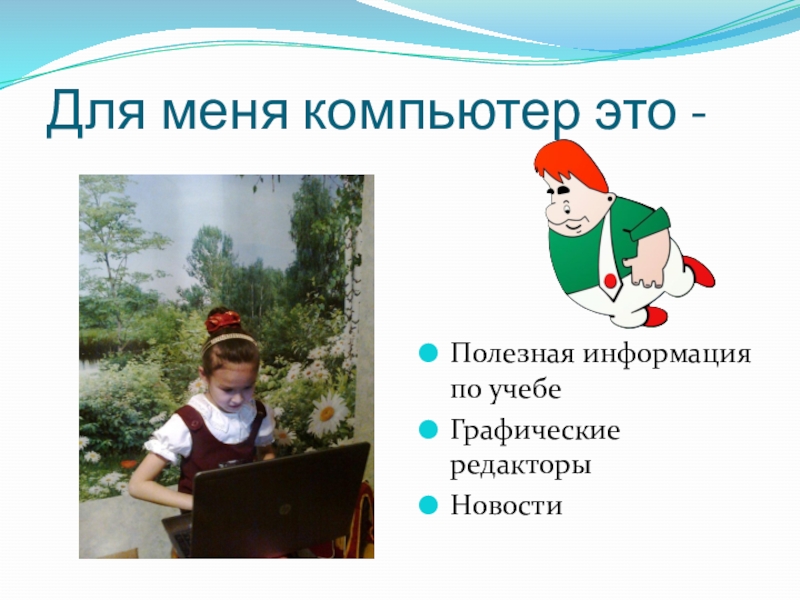 Для меня компьютер это -

Полезная информация по учебе

Графические редакторы

Новости